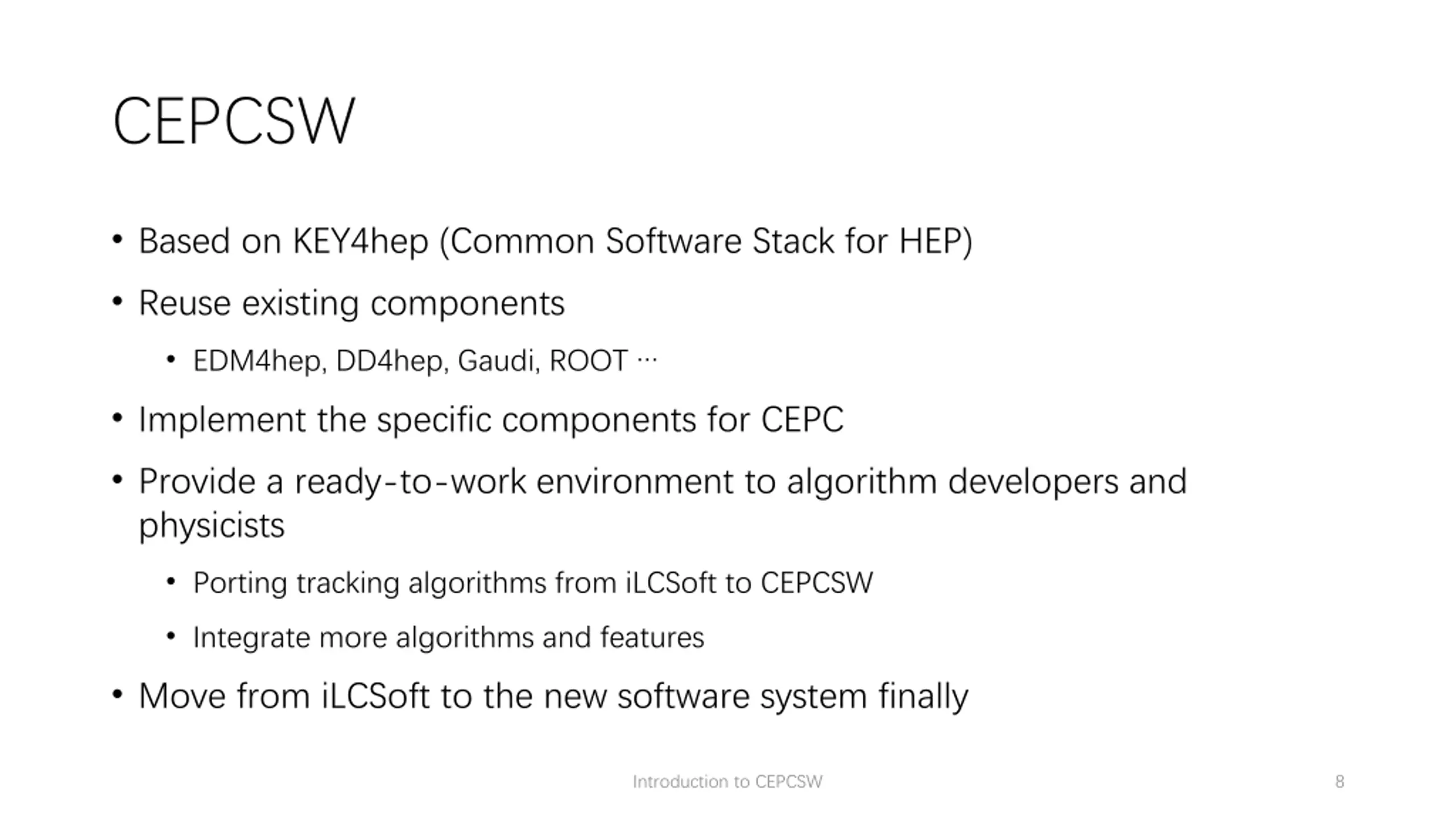 CEPCSW

• Based on KEY4hep (Common Software Stack for HEP)

• Reuse existing components

• EDM4hep, DD4hep, Gaudi, ROOT …

• Implement the specific components for CEPC

• Provide a ready-to-work environment to algorithm developers and physicists

• Porting tracking algorithms from iLCSoft to CEPCSW

• Integrate more algorithms and features

• Move from iLCSoft to the new software system finally

Introduction to CEPCSW

8